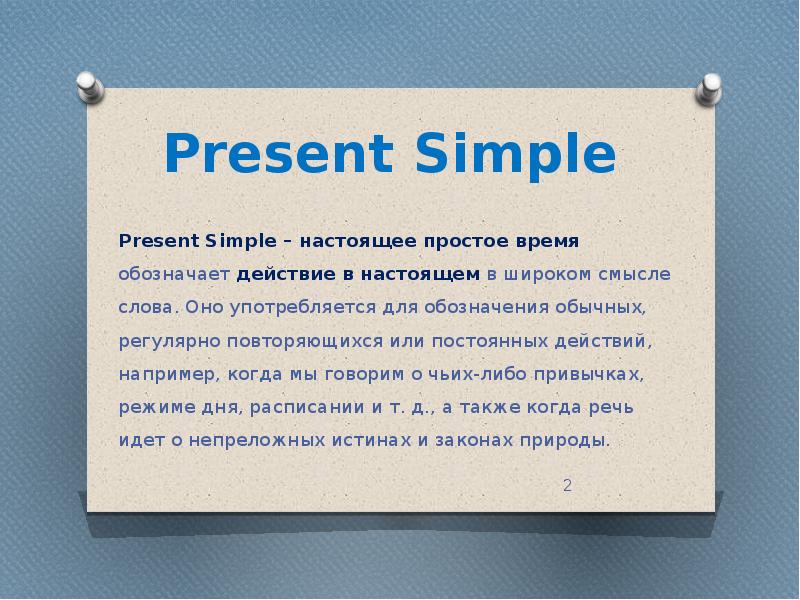 Present Simple

Present Simple – настоящее простое время обозначает действие в настоящем в широком смысле слова. Оно употребляется для обозначения обычных, регулярно повторяющихся или постоянных действий, например, когда мы говорим о чьих-либо привычках, режиме дня, расписании и т. д., а также когда речь идет о непреложных истинах и законах природы.

2